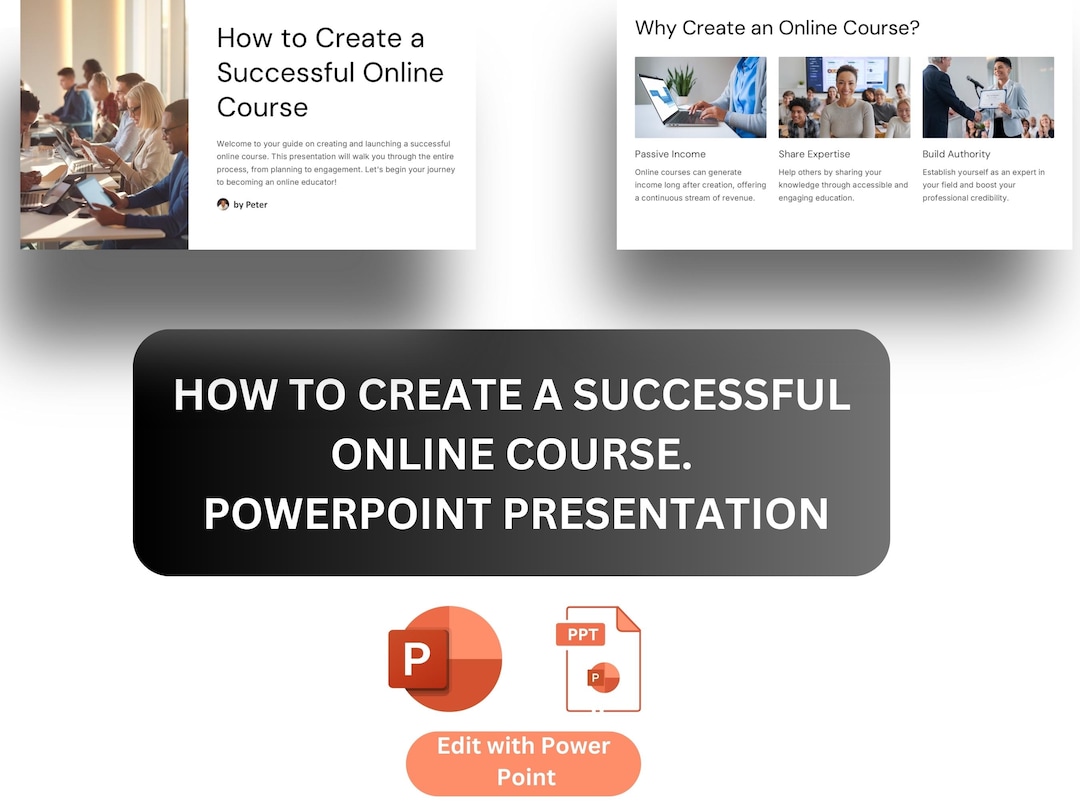 How to Create a Successful Online Course

Welcome to your guide on creating and launching a successful online course. This presentation will walk you through the entire process, from planning to engagement. Let's begin your journey to becoming an online educator!

by Peter

Why Create an Online Course?

Passive Income

Online courses can generate income long after creation, offering a continuous stream of revenue.

Share Expertise

Help others by sharing your knowledge through accessible and engaging education.

Build Authority

Establish yourself as an expert in your field and boost your professional credibility.

HOW TO CREATE A SUCCESSFUL ONLINE COURSE. POWERPOINT PRESENTATION

P

PPT

P

Edit with Power Point